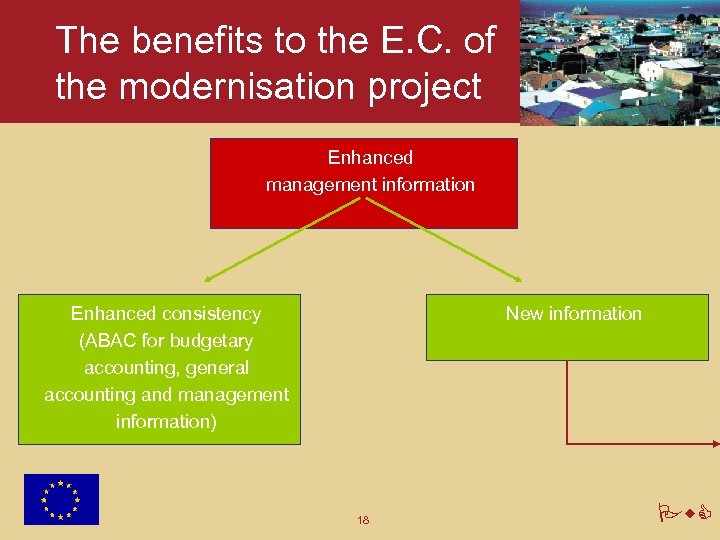 The benefits to the E.C. of the modernisation project

Enhanced management information

Enhanced consistency (ABAC for budgetary accounting, general accounting and management information)

New information

18